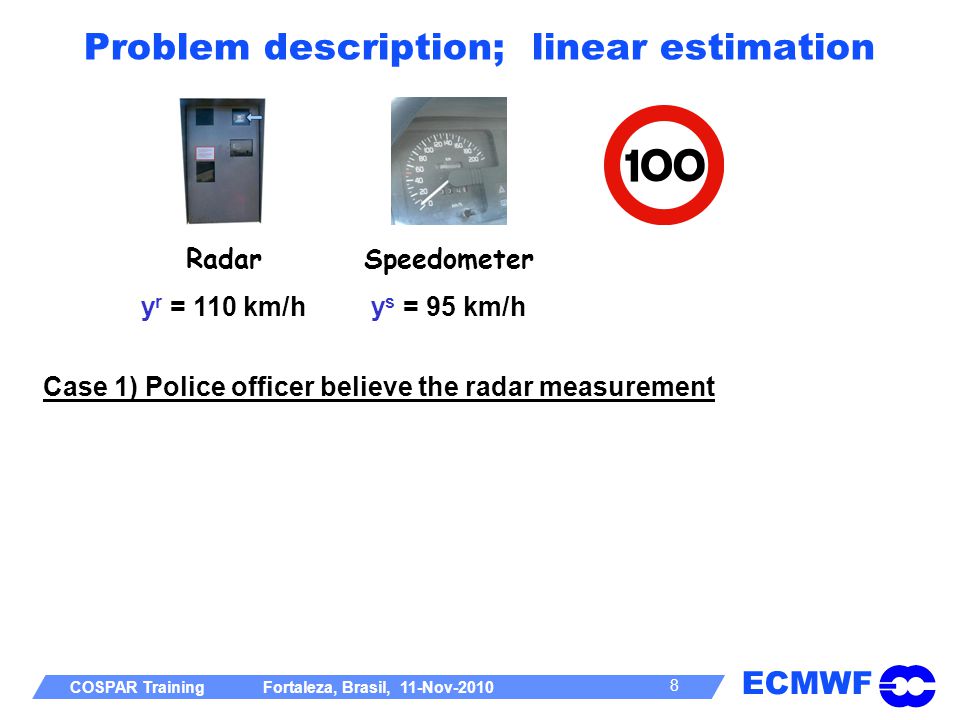 Problem description; linear estimation

100

Radar

$y^r$ = 110 km/h

Speedometer

$y^s$ = 95 km/h

Case 1) Police officer believe the radar measurement

COSPAR Training Fortaleza, Brasil, 11-Nov-2010 8

ECMWF